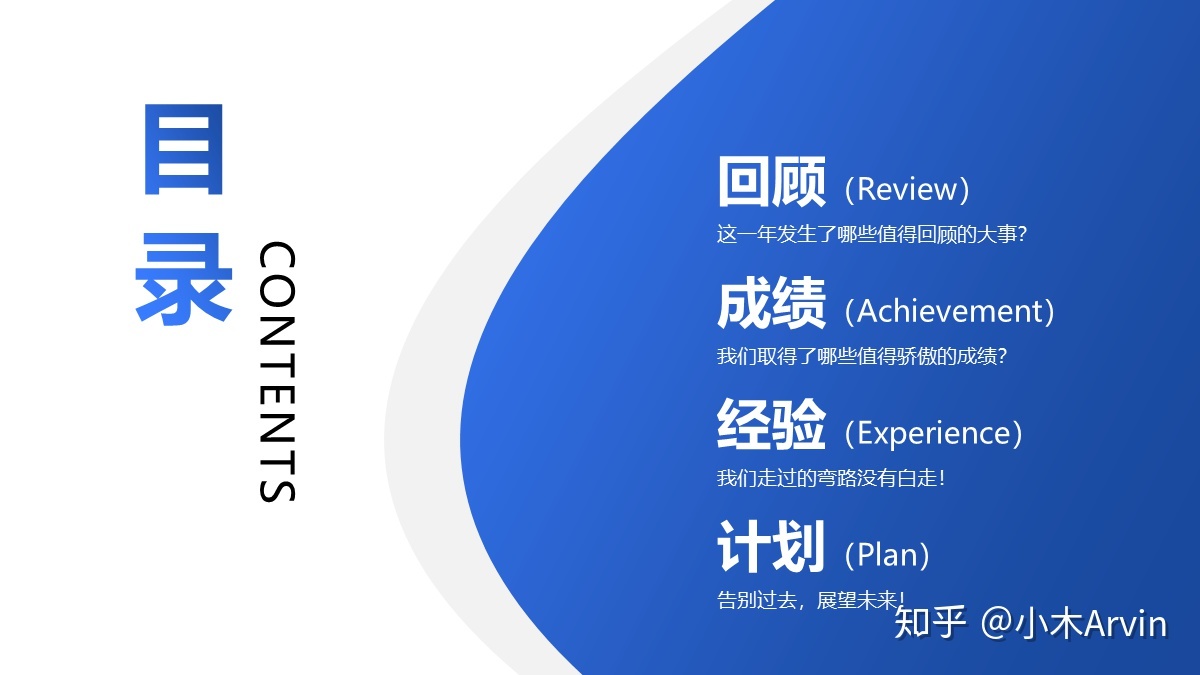 目录

CONTENTS

回顾（Review）
这一年发生了哪些值得回顾的大事？

成绩（Achievement）
我们取得了哪些值得骄傲的成绩？

经验（Experience）
我们走过的弯路没有白走！

计划（Plan）
告别过去，展望未来！

知乎 @小木Arvin